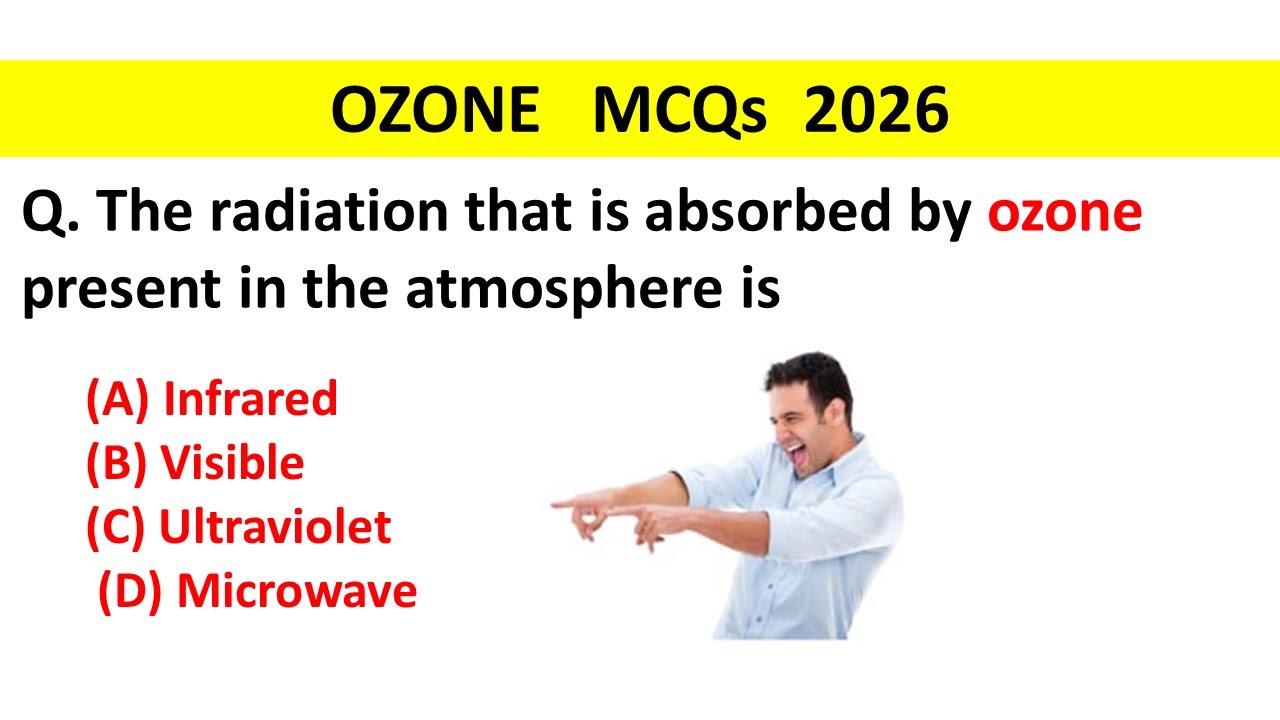 OZONE MCQs 2026

Q. The radiation that is absorbed by ozone present in the atmosphere is

(A) Infrared
(B) Visible
(C) Ultraviolet
(D) Microwave